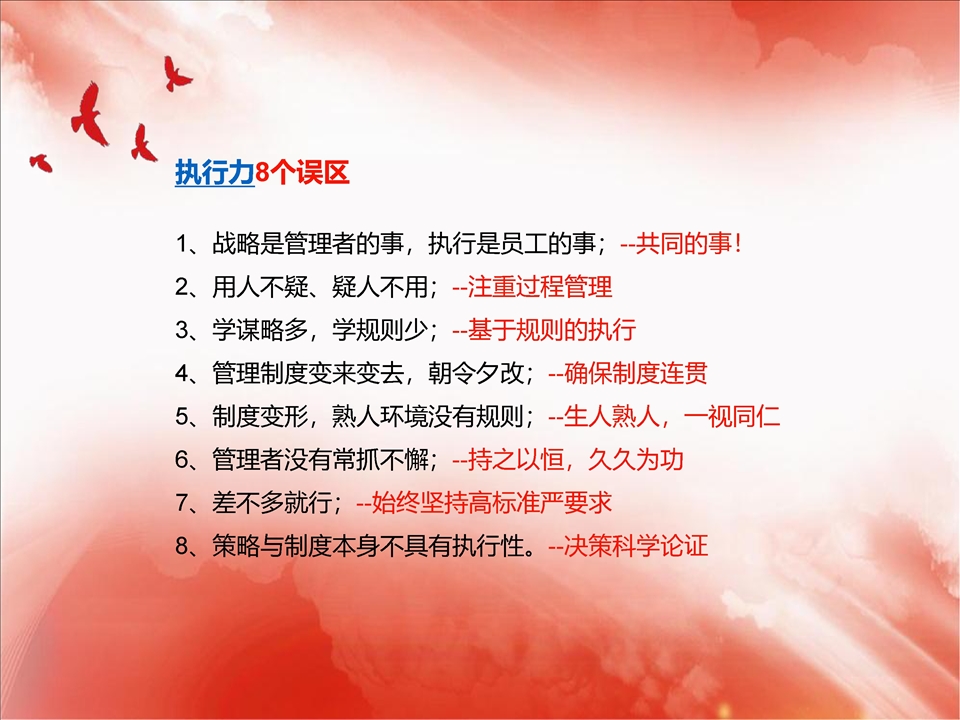 执行力8个误区

1、战略是管理者的事，执行是员工的事；--共同的事！

2、用人不疑、疑人不用；--注重过程管理

3、学谋略多，学规则少；--基于规则的执行

4、管理制度变来变去，朝令夕改；--确保制度连贯

5、制度变形，熟人环境没有规则；--生人熟人，一视同仁

6、管理者没有常抓不懈；--持之以恒，久久为功

7、差不多就行；--始终坚持高标准严要求

8、策略与制度本身不具有执行性。--决策科学论证